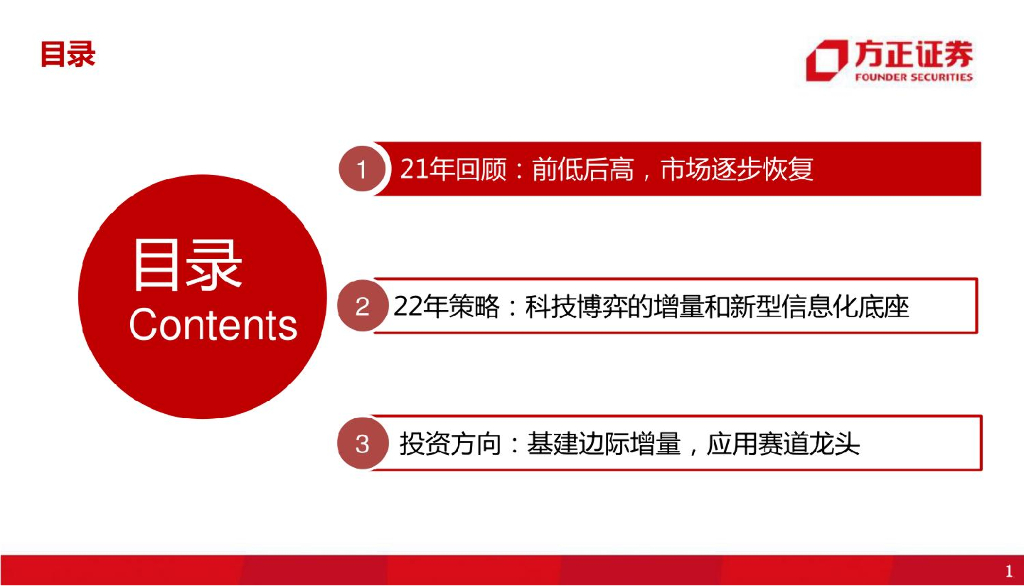 目录

方正证券
FOUNDER SECURITIES

目录
Contents

1 21年回顾：前低后高，市场逐步恢复

2 22年策略：科技博弈的增量和新型信息化底座

3 投资方向：基建边际增量，应用赛道龙头

1